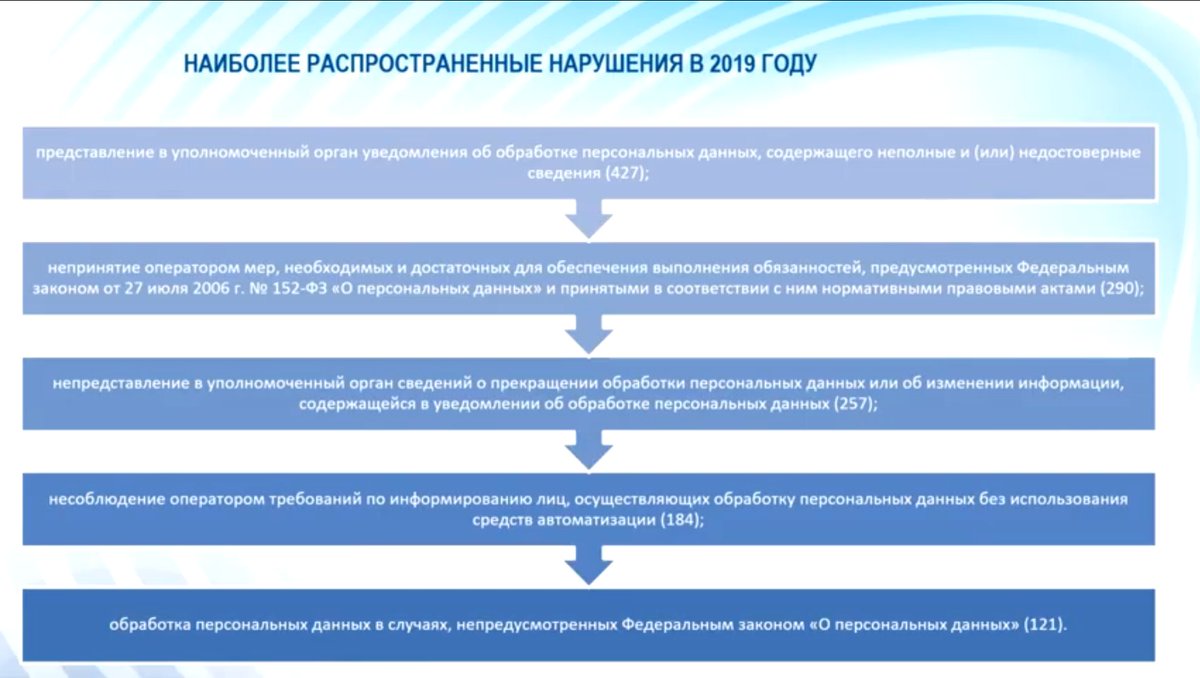 НАИБОЛЕЕ РАСПРОСТРАНЕННЫЕ НАРУШЕНИЯ В 2019 ГОДУ

представление в уполномоченный орган уведомления об обработке персональных данных, содержащего неполные и (или) недостоверные сведения (427);

непринятие оператором мер, необходимых и достаточных для обеспечения выполнения обязанностей, предусмотренных Федеральным законом от 27 июля 2006 г. № 152-ФЗ «О персональных данных» и принятыми в соответствии с ним нормативными правовыми актами (290);

непредставление в уполномоченный орган сведений о прекращении обработки персональных данных или об изменении информации, содержащейся в уведомлении об обработке персональных данных (257);

несоблюдение оператором требований по информированию лиц, осуществляющих обработку персональных данных без использования средств автоматизации (184);

обработка персональных данных в случаях, непредусмотренных Федеральным законом «О персональных данных» (121).